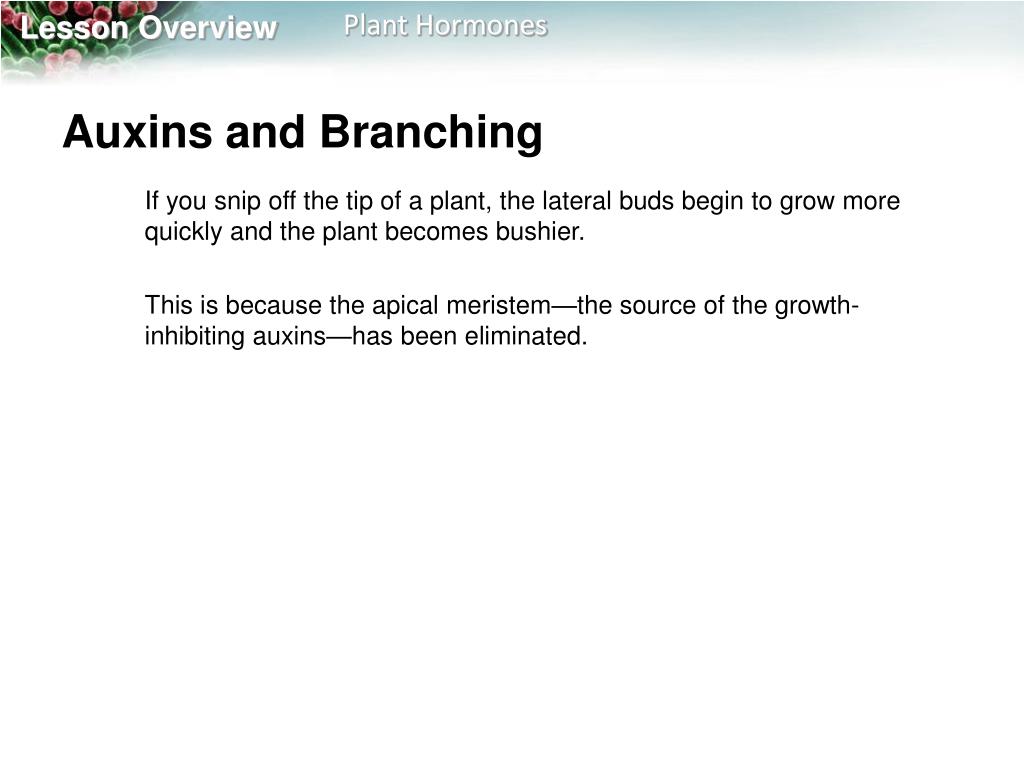 Lesson Overview

Plant Hormones

Auxins and Branching

If you snip off the tip of a plant, the lateral buds begin to grow more quickly and the plant becomes bushier.

This is because the apical meristem—the source of the growth-inhibiting auxins—has been eliminated.